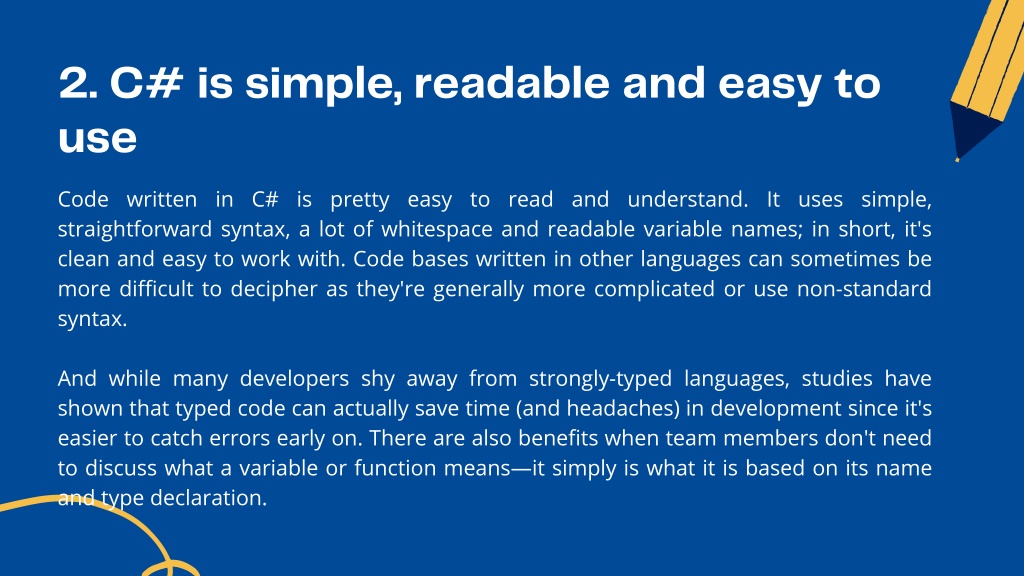 2. C# is simple, readable and easy to use

Code written in C# is pretty easy to read and understand. It uses simple, straightforward syntax, a lot of whitespace and readable variable names; in short, it's clean and easy to work with. Code bases written in other languages can sometimes be more difficult to decipher as they're generally more complicated or use non-standard syntax.

And while many developers shy away from strongly-typed languages, studies have shown that typed code can actually save time (and headaches) in development since it's easier to catch errors early on. There are also benefits when team members don't need to discuss what a variable or function means—it simply is what it is based on its name and type declaration.